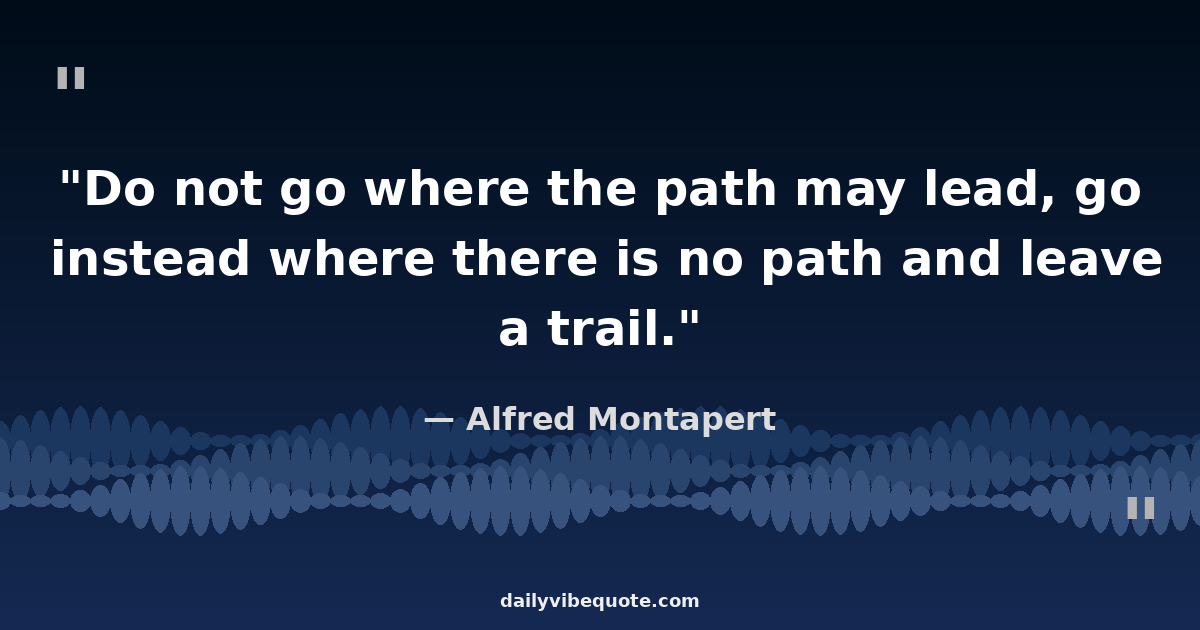 "

"Do not go where the path may lead, go instead where there is no path and leave a trail."

— Alfred Montapert

"

dailyvibequote.com